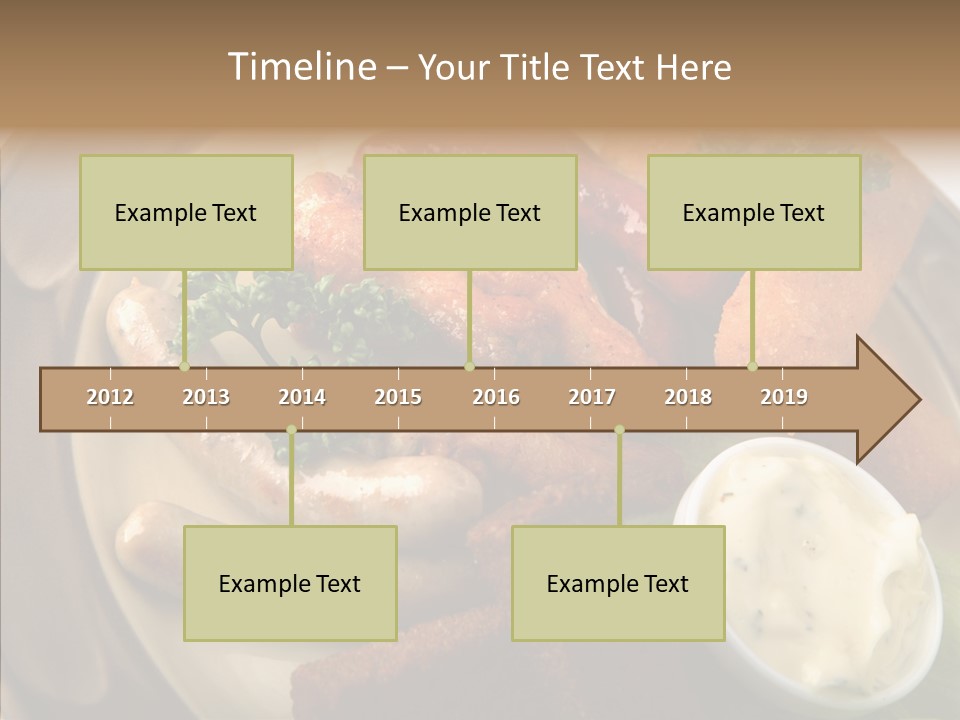 Timeline – Your Title Text Here

Example Text

Example Text

Example Text

2012 2013 2014 2015 2016 2017 2018 2019

Example Text

Example Text